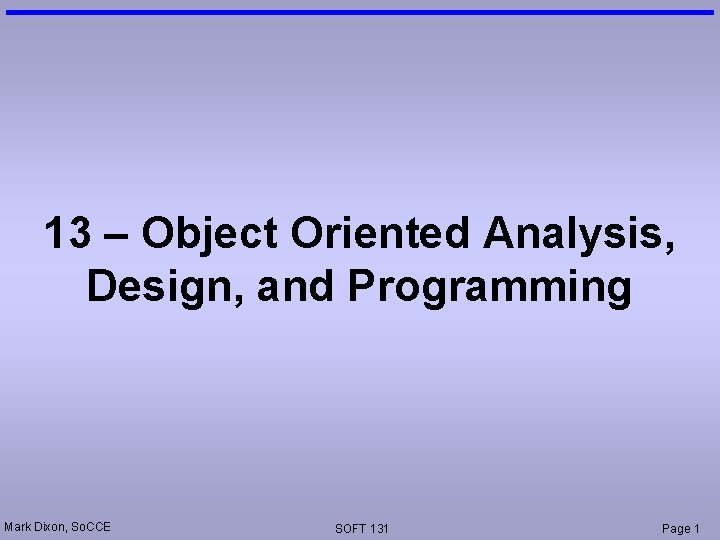 13 – Object Oriented Analysis, Design, and Programming

Mark Dixon, SoCCE

SOFT 131

Page 1